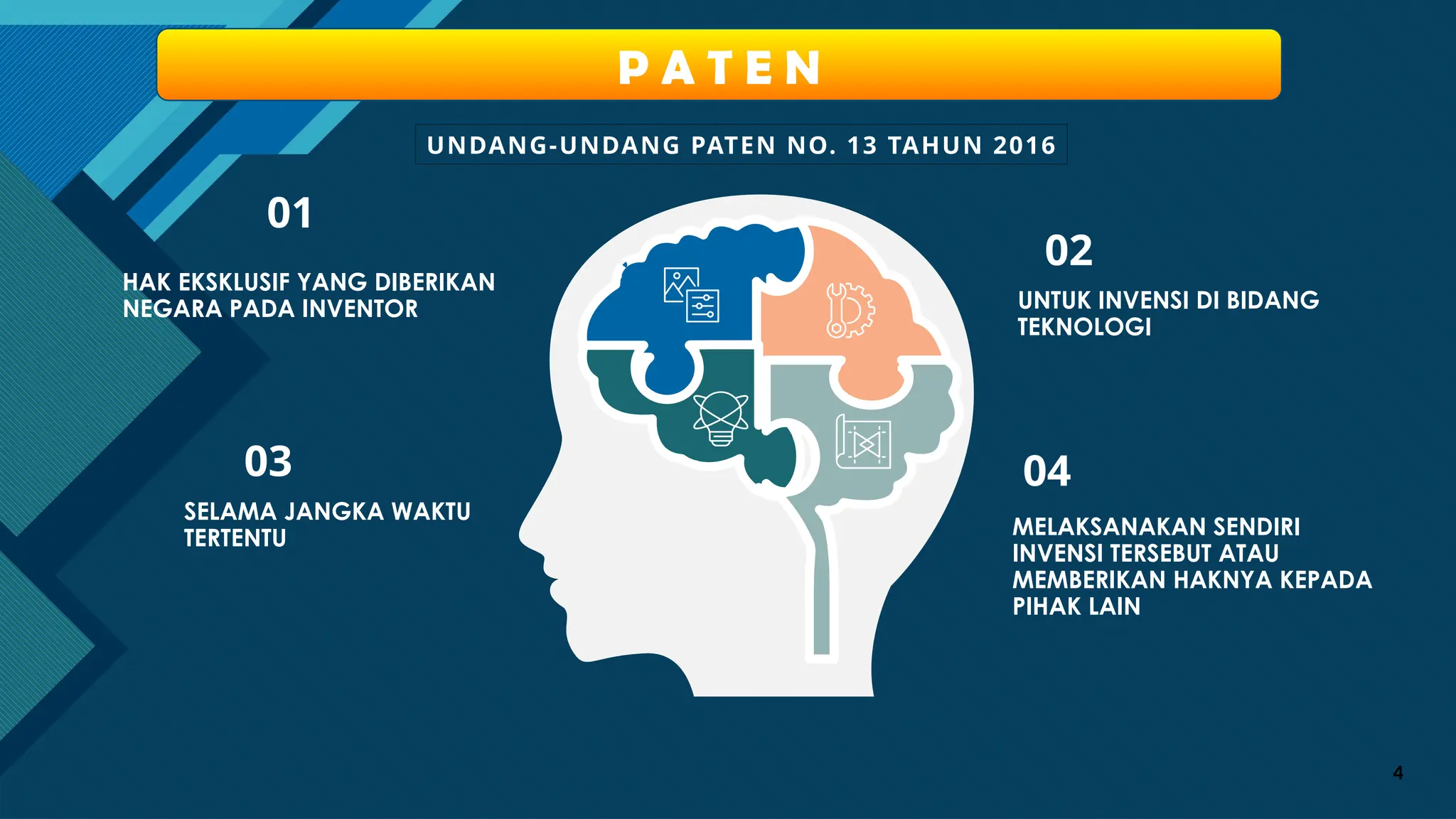 PATEN

UNDANG-UNDANG PATEN NO. 13 TAHUN 2016

01

HAK EKSKLUSIF YANG DIBERIKAN NEGARA PADA INVENTOR

02

UNTUK INVENSI DI BIDANG TEKNOLOGI

03

SELAMA JANGKA WAKTU TERTENTU

04

MELAKSANAKAN SENDIRI INVENSI TERSEBUT ATAU MEMBERIKAN HAKNYA KEPADA PIHAK LAIN

4